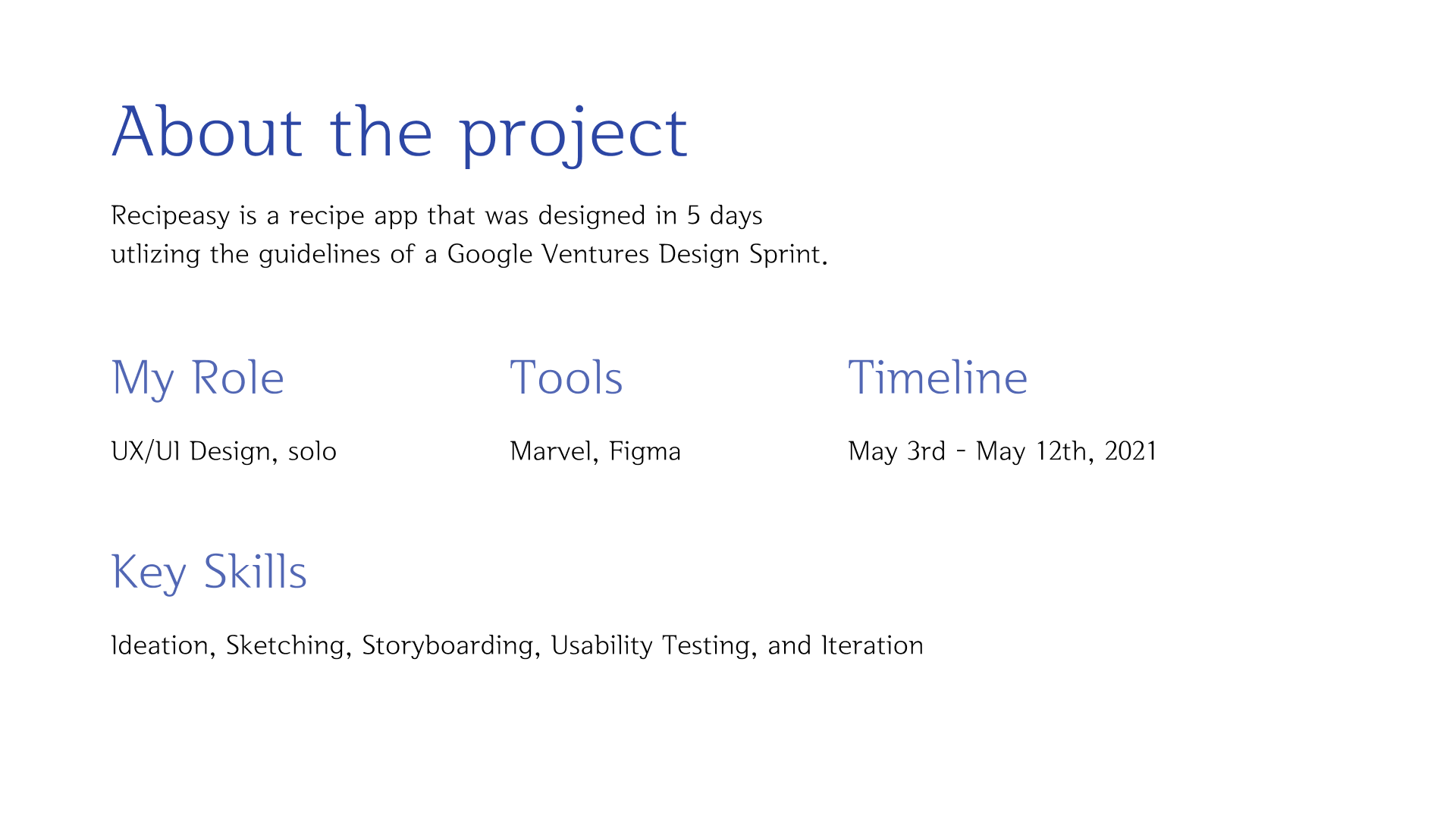 About the project

Recipeasy is a recipe app that was designed in 5 days utlizing the guidelines of a Google Ventures Design Sprint.

My Role

UX/UI Design, solo

Tools

Marvel, Figma

Timeline

May 3rd - May 12th, 2021

Key Skills

Ideation, Sketching, Storyboarding, Usability Testing, and Iteration